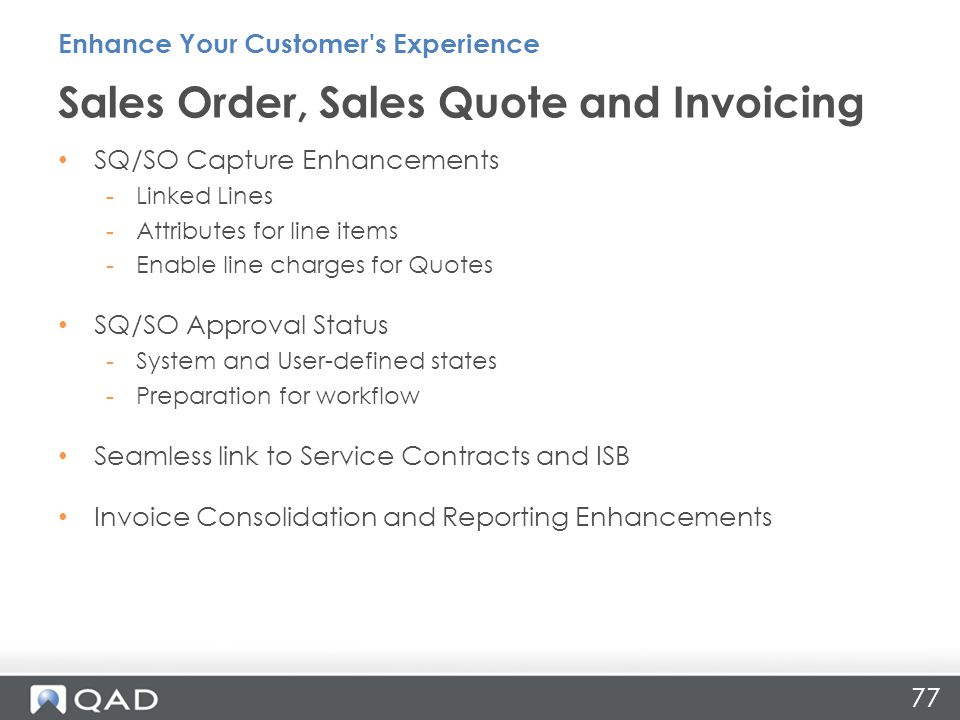 Enhance Your Customer's Experience

Sales Order, Sales Quote and Invoicing

• SQ/SO Capture Enhancements
- Linked Lines
- Attributes for line items
- Enable line charges for Quotes

• SQ/SO Approval Status
- System and User-defined states
- Preparation for workflow

• Seamless link to Service Contracts and ISB

• Invoice Consolidation and Reporting Enhancements

QAD

77